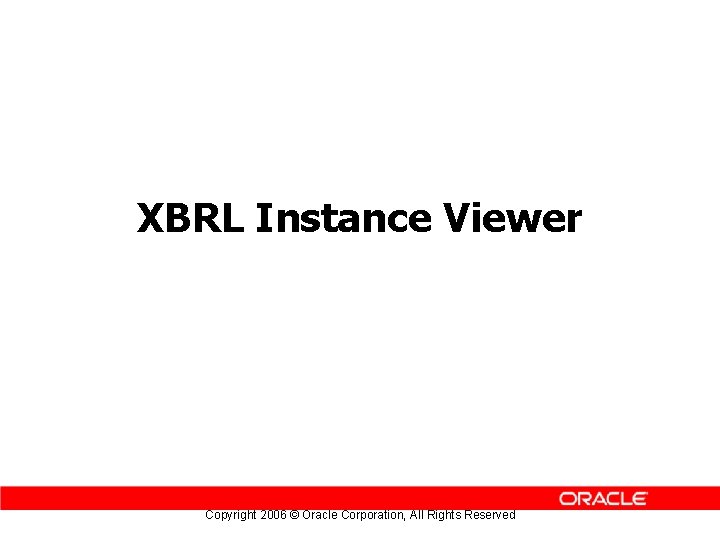 XBRL Instance Viewer

ORACLE

Copyright 2006 © Oracle Corporation, All Rights Reserved